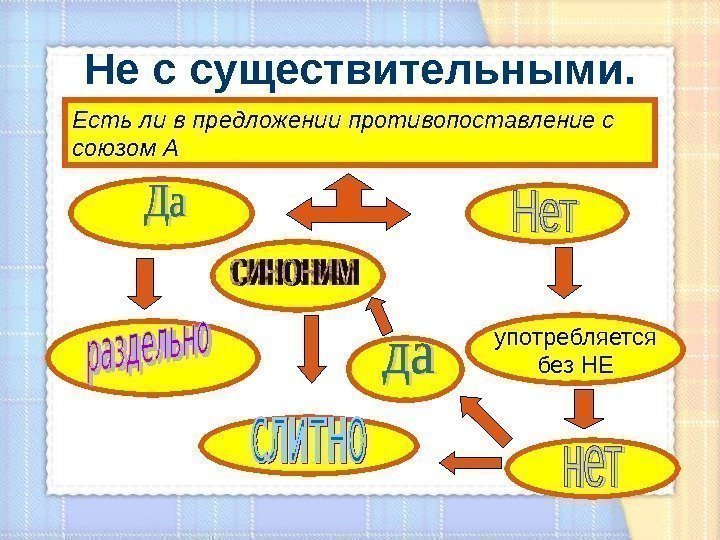 Не с существительными.

Есть ли в предложении противопоставление с союзом А

Да

Нет

синоним

раздельно

да

употребляется без НЕ

слитно

нет